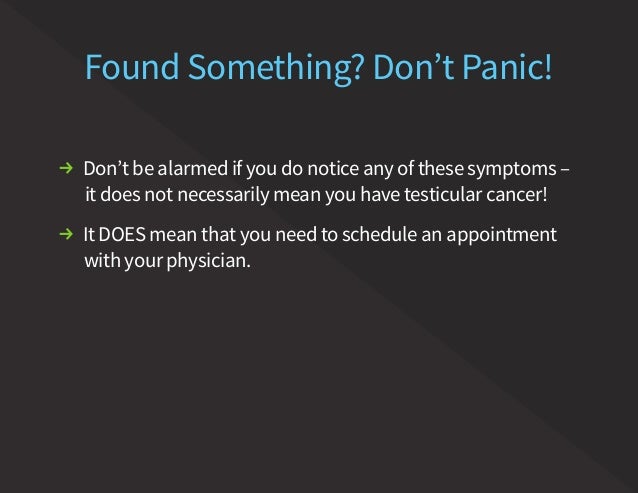 Found Something? Don’t Panic!

→ Don’t be alarmed if you do notice any of these symptoms – it does not necessarily mean you have testicular cancer!

→ It DOES mean that you need to schedule an appointment with your physician.